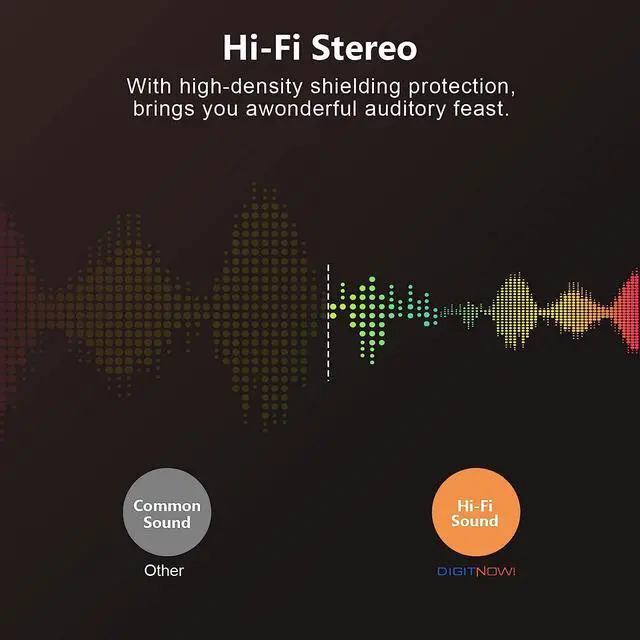 Hi-Fi Stereo

With high-density shielding protection, brings you awonderful auditory feast.

Common Sound

Other

Hi-Fi Sound

DIGITNOW!